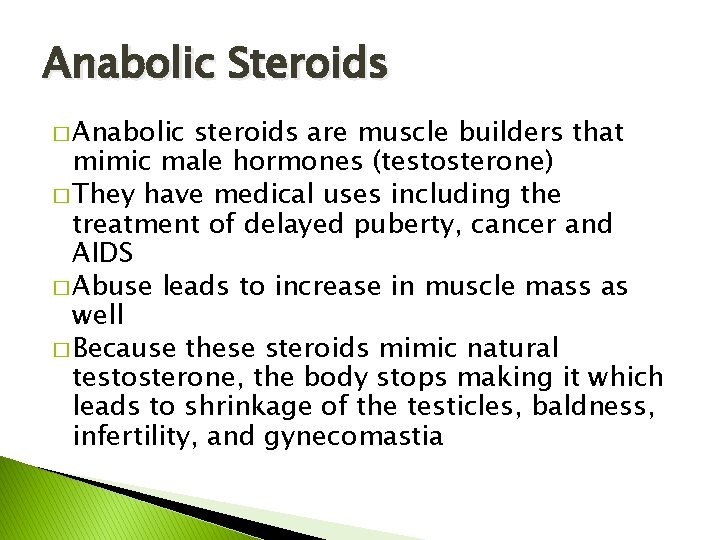 Anabolic Steroids

□ Anabolic steroids are muscle builders that mimic male hormones (testosterone)

□ They have medical uses including the treatment of delayed puberty, cancer and AIDS

□ Abuse leads to increase in muscle mass as well

□ Because these steroids mimic natural testosterone, the body stops making it which leads to shrinkage of the testicles, baldness, infertility, and gynecomastia